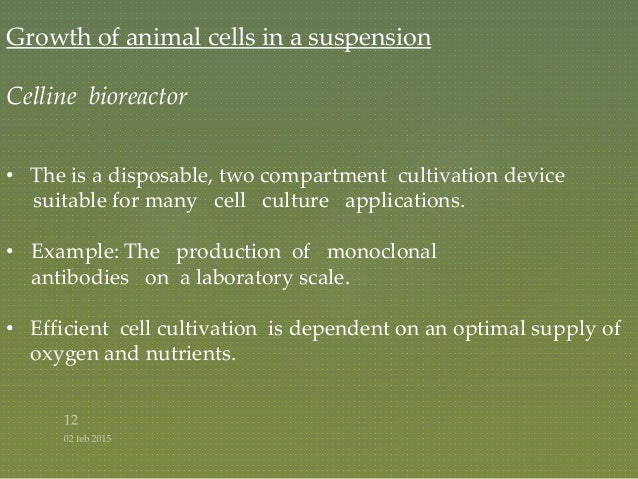 Growth of animal cells in a suspension

Celline bioreactor

• The is a disposable, two compartment cultivation device suitable for many cell culture applications.

• Example: The production of monoclonal antibodies on a laboratory scale.

• Efficient cell cultivation is dependent on an optimal supply of oxygen and nutrients.

12

02 feb 2015